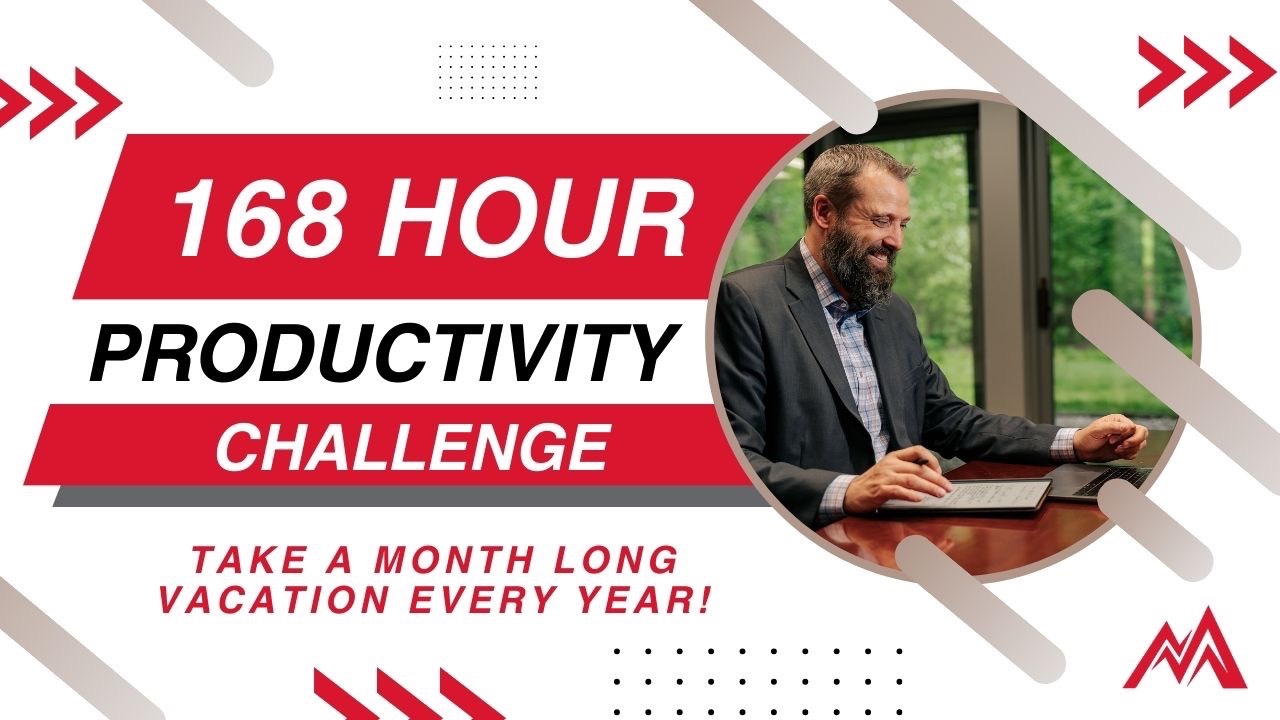 168 HOUR
PRODUCTIVITY
CHALLENGE

TAKE A MONTH LONG VACATION EVERY YEAR!